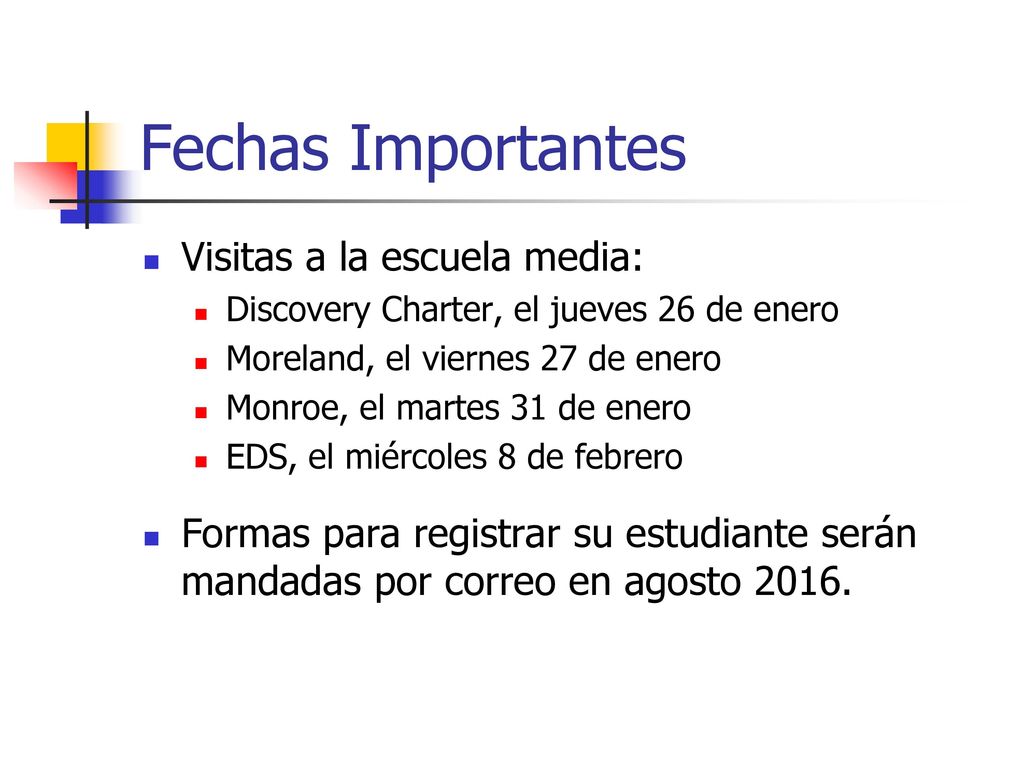 Fechas Importantes

Visitas a la escuela media:

Discovery Charter, el jueves 26 de enero

Moreland, el viernes 27 de enero

Monroe, el martes 31 de enero

EDS, el miércoles 8 de febrero

Formas para registrar su estudiante serán mandadas por correo en agosto 2016.